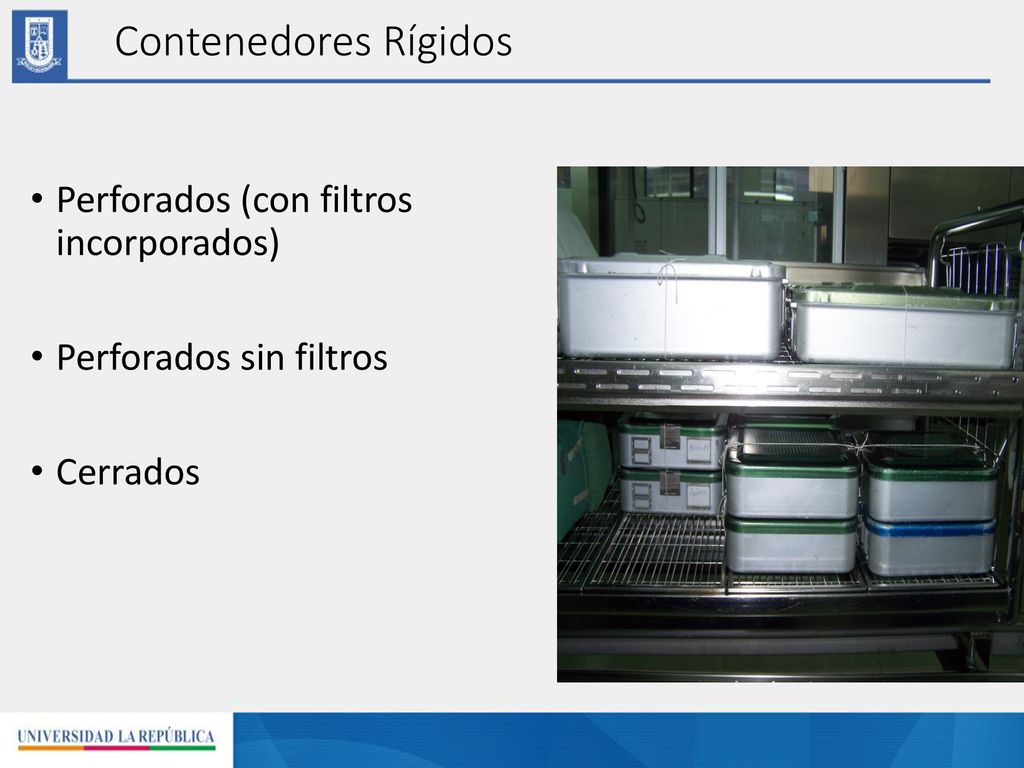 Contenedores Rígidos

• Perforados (con filtros incorporados)

• Perforados sin filtros

• Cerrados

UNIVERSIDAD LA REPÚBLICA